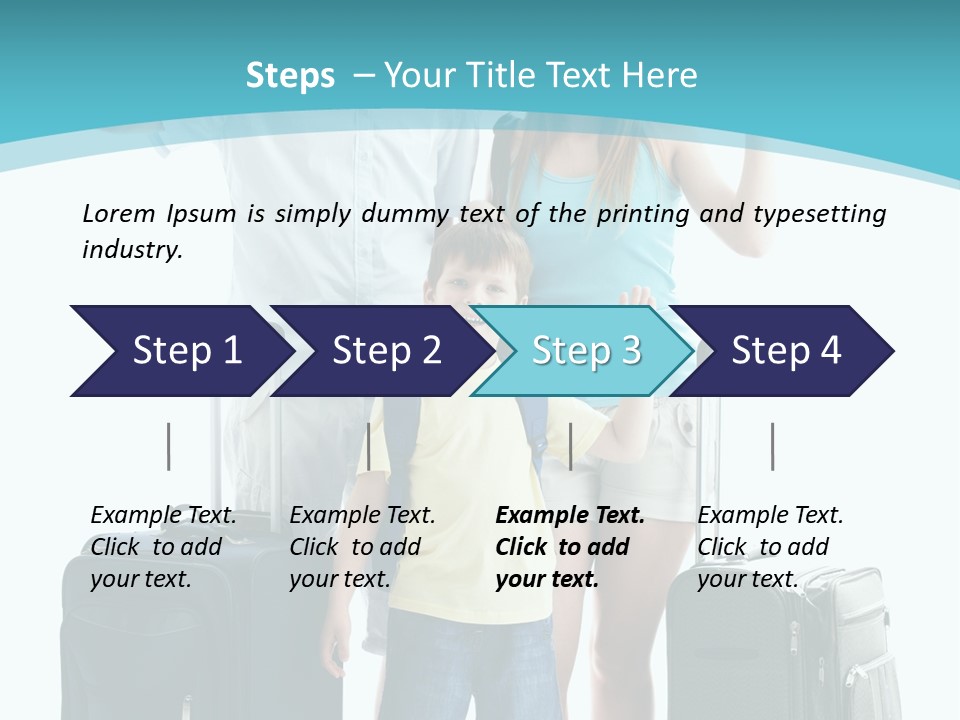 Steps – Your Title Text Here

Lorem Ipsum is simply dummy text of the printing and typesetting industry.

Step 1

Step 2

Step 3

Step 4

Example Text. Click to add your text.

Example Text. Click to add your text.

Example Text. Click to add your text.

Example Text. Click to add your text.